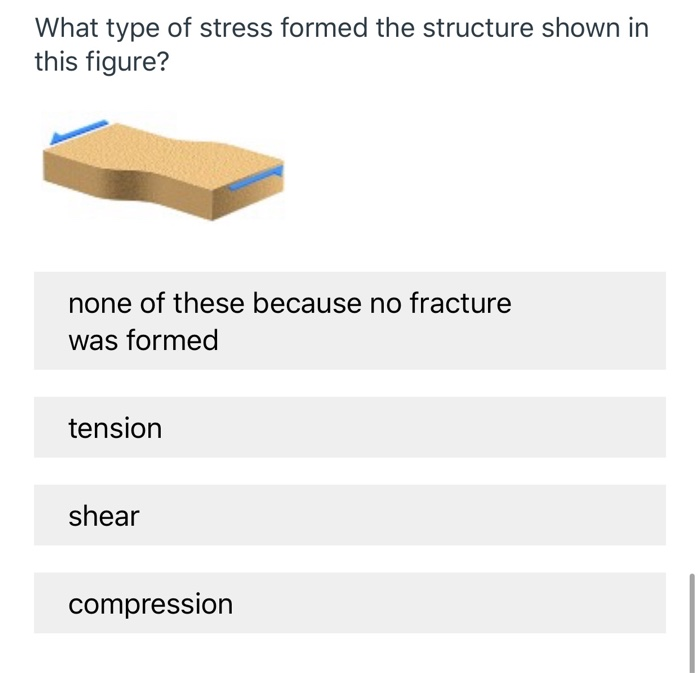 What type of stress formed the structure shown in this figure?

none of these because no fracture was formed

tension

shear

compression